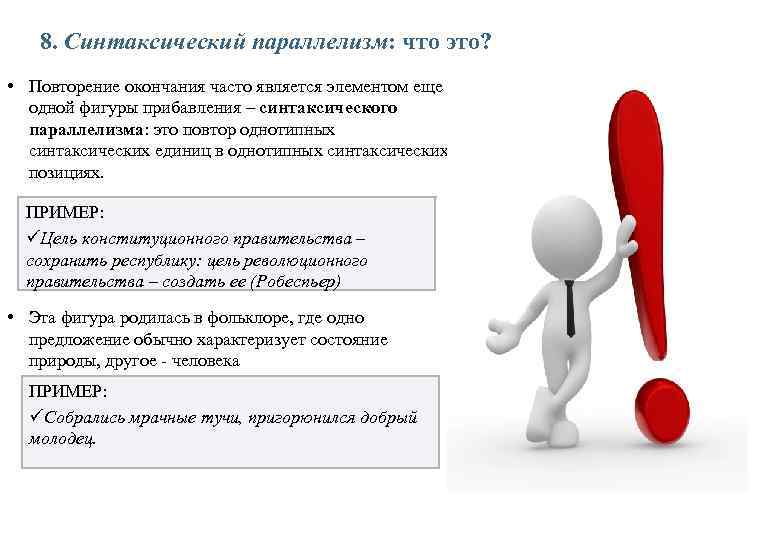 8. Синтаксический параллелизм: что это?

• Повторение окончания часто является элементом еще одной фигуры прибавления – синтаксического параллелизма: это повтор однотипных синтаксических единиц в однотипных синтаксических позициях.

ПРИМЕР:
✓Цель конституционного правительства – сохранить республику: цель революционного правительства – создать ее (Робеспьер)

• Эта фигура родилась в фольклоре, где одно предложение обычно характеризует состояние природы, другое - человека

ПРИМЕР:
✓Собрались мрачные тучи, пригорюнился добрый молодец.